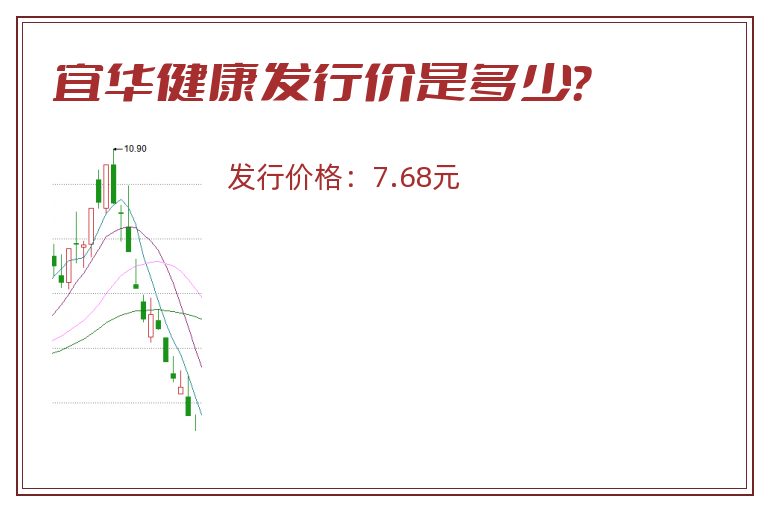 宜华健康发行价是多少?

10.90

发行价格：7.68元